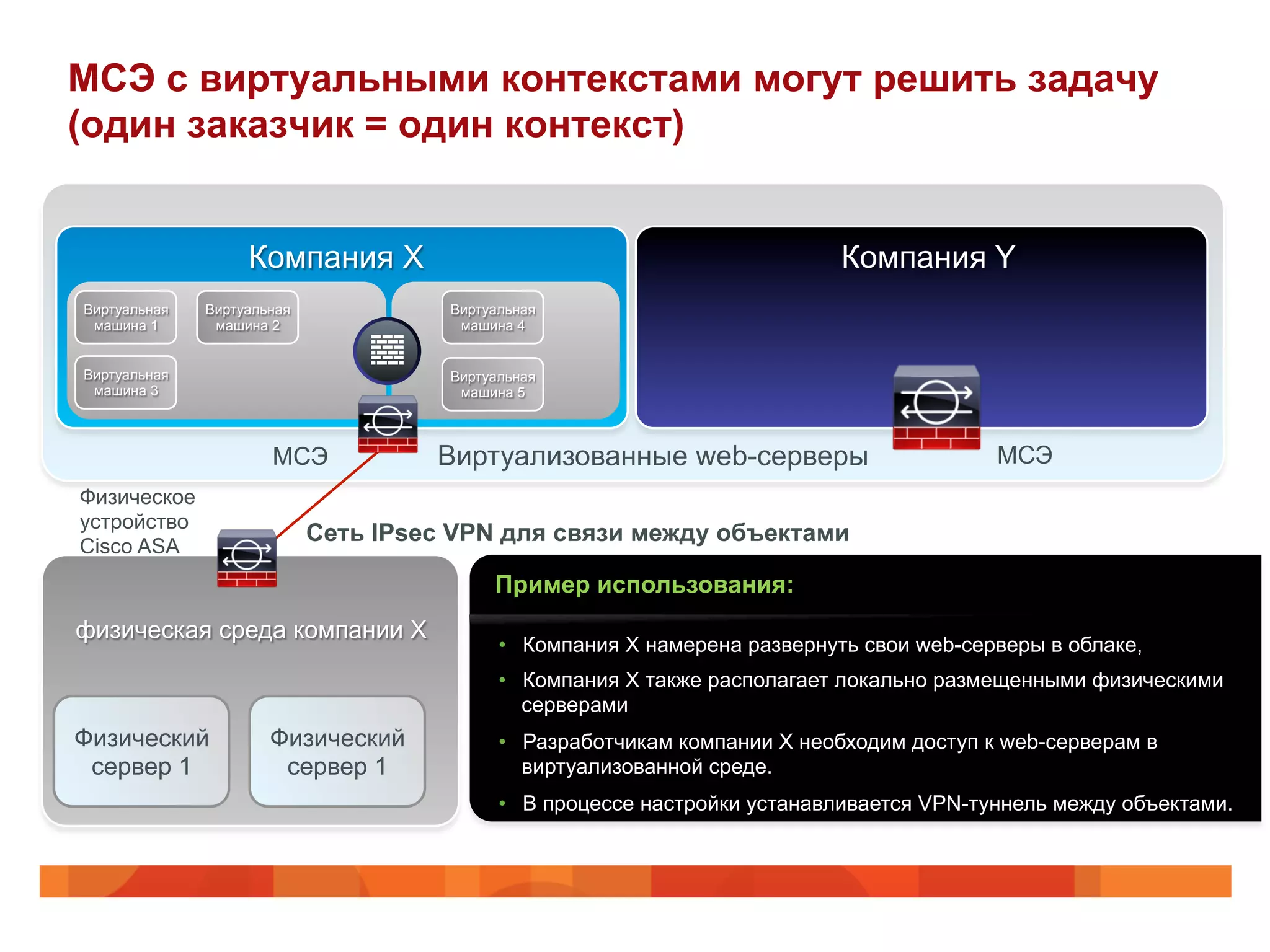 МСЭ с виртуальными контекстами могут решить задачу (один заказчик = один контекст)

Компания X

Виртуальная машина 1

Виртуальная машина 2

Виртуальная машина 3

Виртуальная машина 4

Виртуальная машина 5

Компания Y

МСЭ

Виртуализованные web-серверы

МСЭ

Физическое устройство Cisco ASA

Сеть IPsec VPN для связи между объектами

физическая среда компании X

Физический сервер 1

Физический сервер 1

Пример использования:

• Компания X намерена развернуть свои web-серверы в облаке,
• Компания X также располагает локально размещенными физическими серверами
• Разработчикам компании X необходим доступ к web-серверам в виртуализованной среде.
• В процессе настройки устанавливается VPN-туннель между объектами.